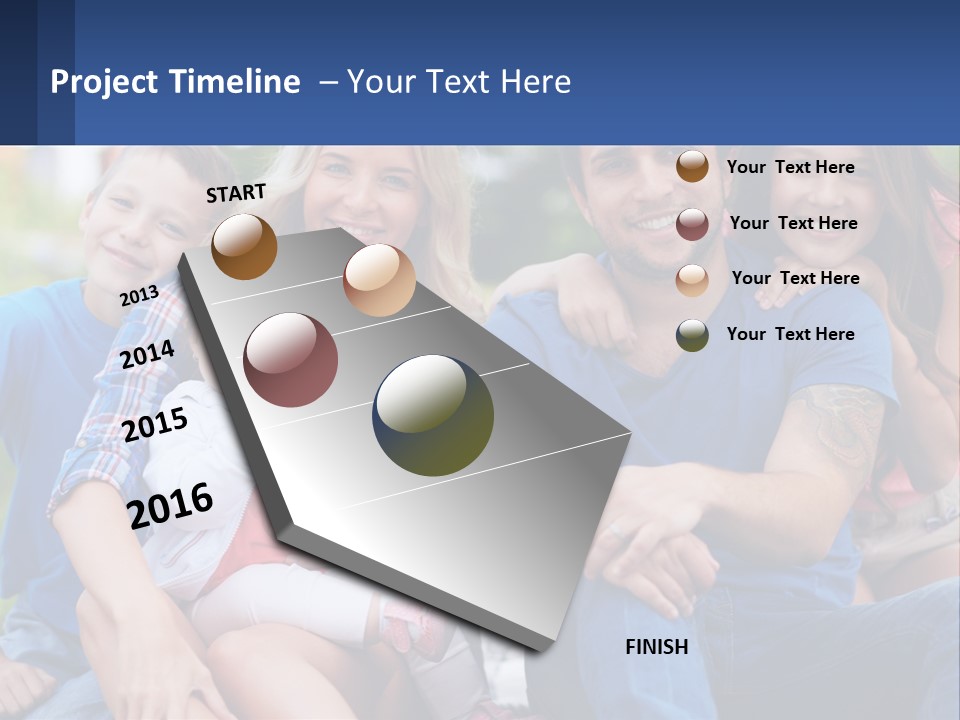 Project Timeline – Your Text Here

START

2013

2014

2015

2016

Your Text Here

Your Text Here

Your Text Here

Your Text Here

FINISH